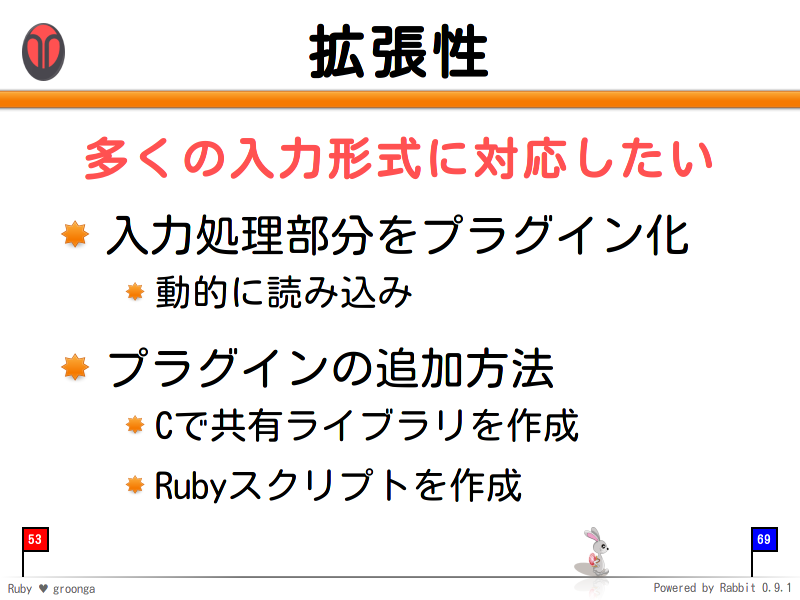 拡張性

多くの入力形式に対応したい

入力処理部分をプラグイン化

動的に読み込み

プラグインの追加方法

Cで共有ライブラリを作成

Rubyスクリプトを作成

53

69

Ruby ♥ groonga

Powered by Rabbit 0.9.1